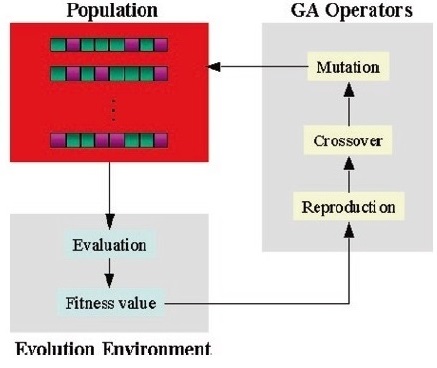 Population

GA Operators

Mutation

Crossover

Reproduction

Evaluation

Fitness value

Evolution Environment